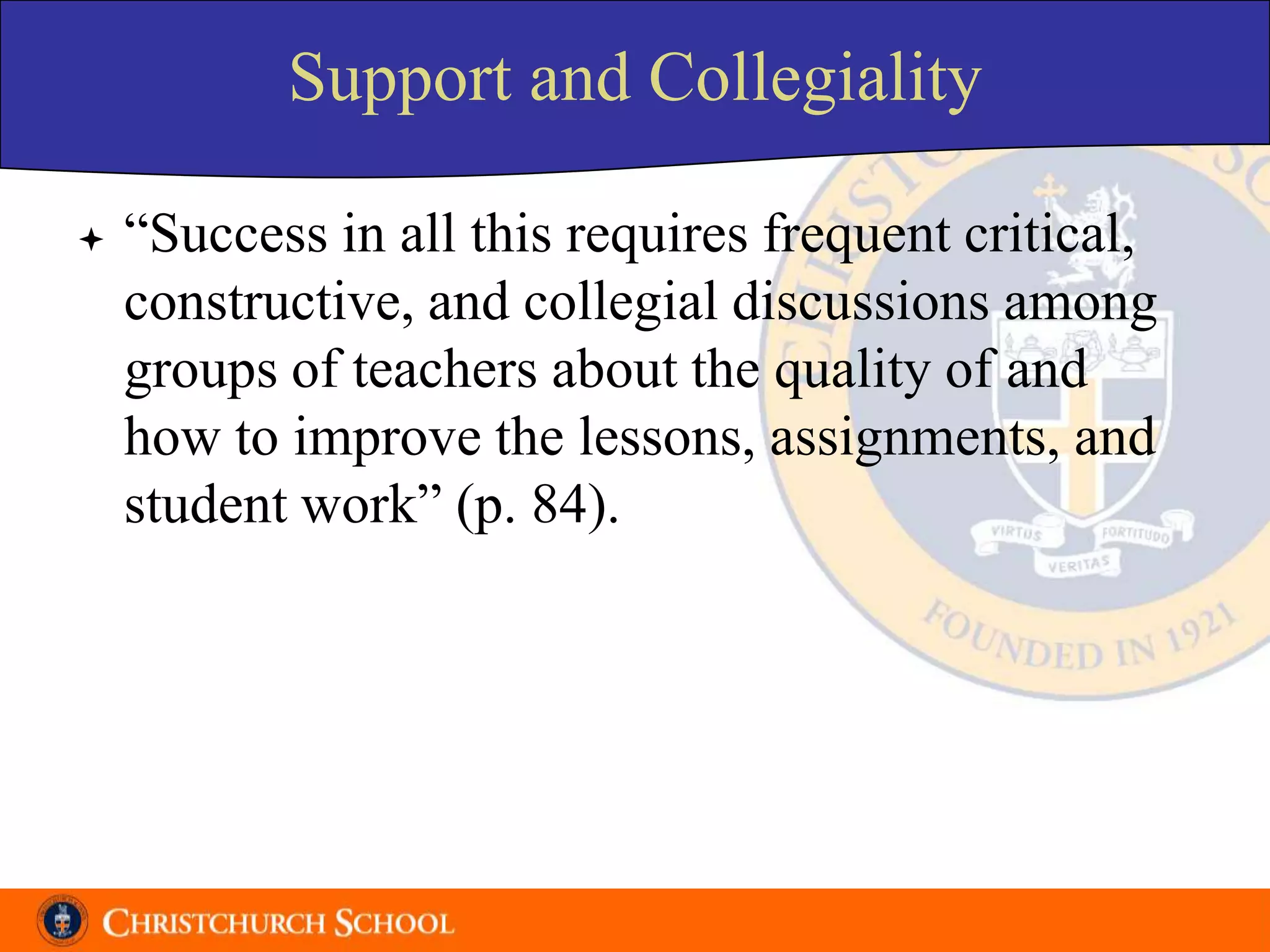 Support and Collegiality

“Success in all this requires frequent critical, constructive, and collegial discussions among groups of teachers about the quality of and how to improve the lessons, assignments, and student work” (p. 84).

VIRTUS FORTITUDO VERITAS

FOUNDED IN 1921

CHRISTCHURCH SCHOOL